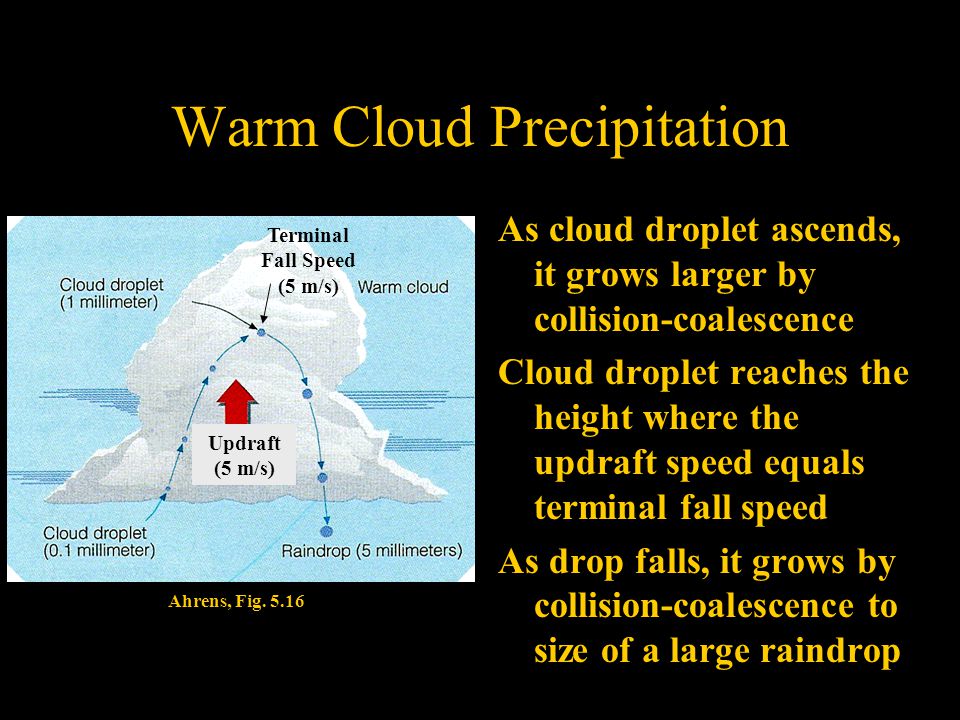 Warm Cloud Precipitation

Terminal Fall Speed (5 m/s)

Cloud droplet (1 millimeter)

Warm cloud

Updraft (5 m/s)

Cloud droplet (0.1 millimeter)

Raindrop (5 millimeters)

Ahrens, Fig. 5.16

As cloud droplet ascends, it grows larger by collision-coalescence

Cloud droplet reaches the height where the updraft speed equals terminal fall speed

As drop falls, it grows by collision-coalescence to size of a large raindrop